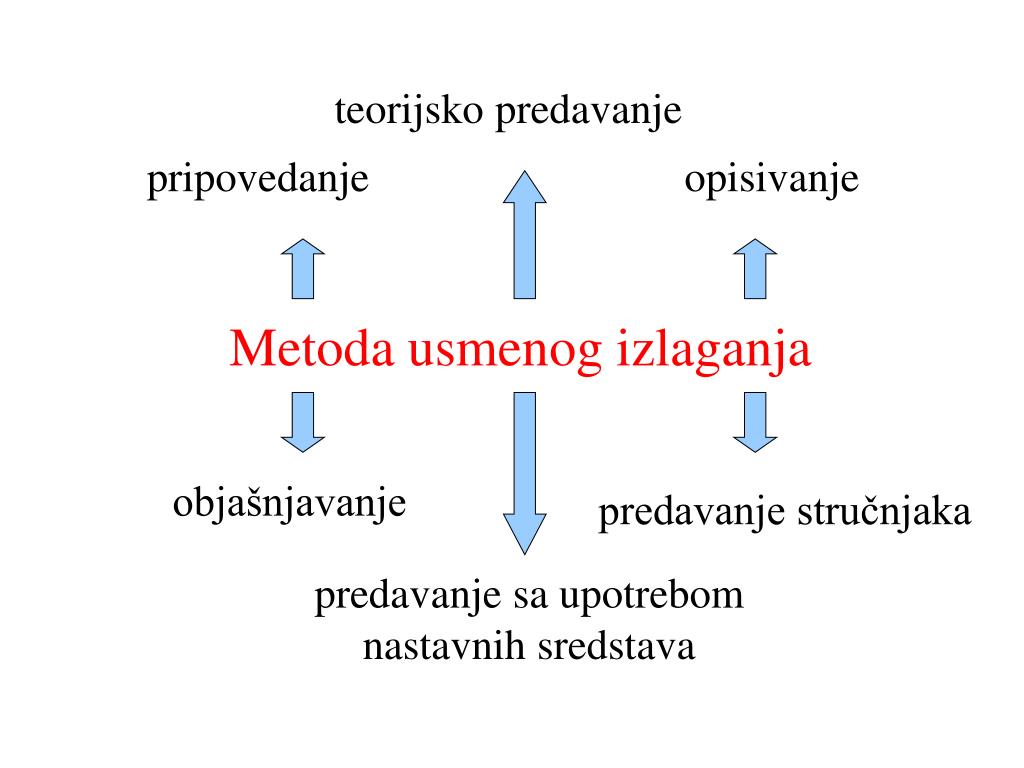 teorijsko predavanje

pripovedanje

opisivanje

Metoda usmenog izlaganja

objašnjavanje

predavanje stručnjaka

predavanje sa upotrebom nastavnih sredstava